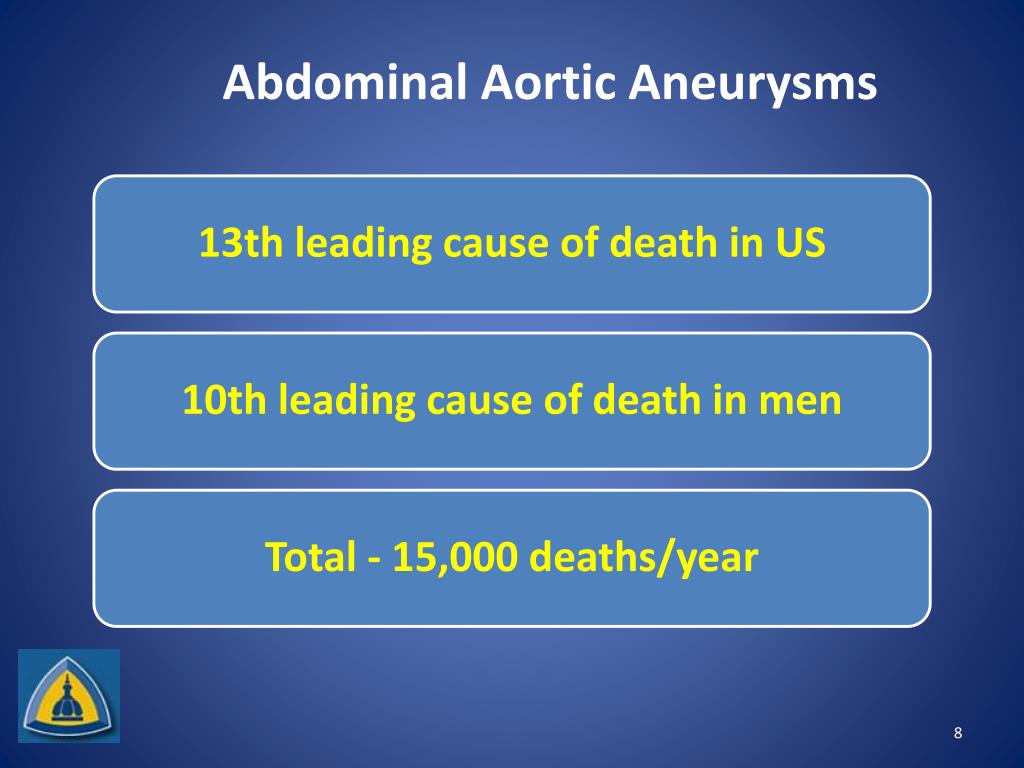 Abdominal Aortic Aneurysms

13th leading cause of death in US

10th leading cause of death in men

Total - 15,000 deaths/year

8